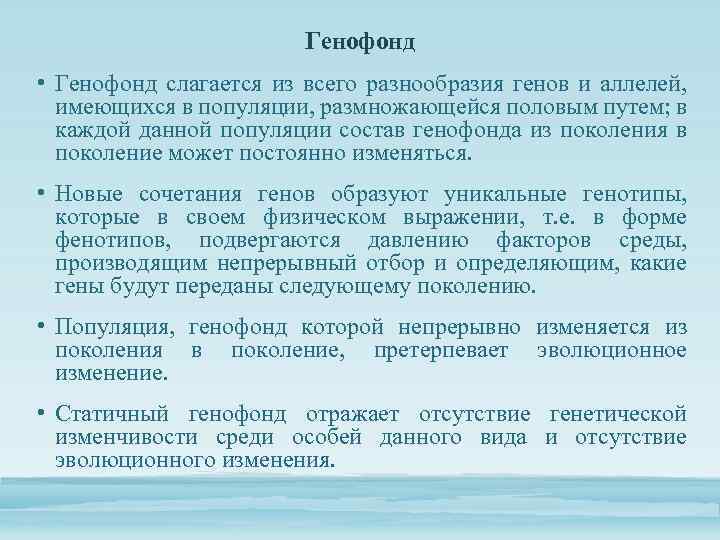 Генофонд

• Генофонд слагается из всего разнообразия генов и аллелей, имеющихся в популяции, размножающейся половым путем; в каждой данной популяции состав генофонда из поколения в поколение может постоянно изменяться.

• Новые сочетания генов образуют уникальные генотипы, которые в своем физическом выражении, т.е. в форме фенотипов, подвергаются давлению факторов среды, производящим непрерывный отбор и определяющим, какие гены будут переданы следующему поколению.

• Популяция, генофонд которой непрерывно изменяется из поколения в поколение, претерпевает эволюционное изменение.

• Статичный генофонд отражает отсутствие генетической изменчивости среди особей данного вида и отсутствие эволюционного изменения.